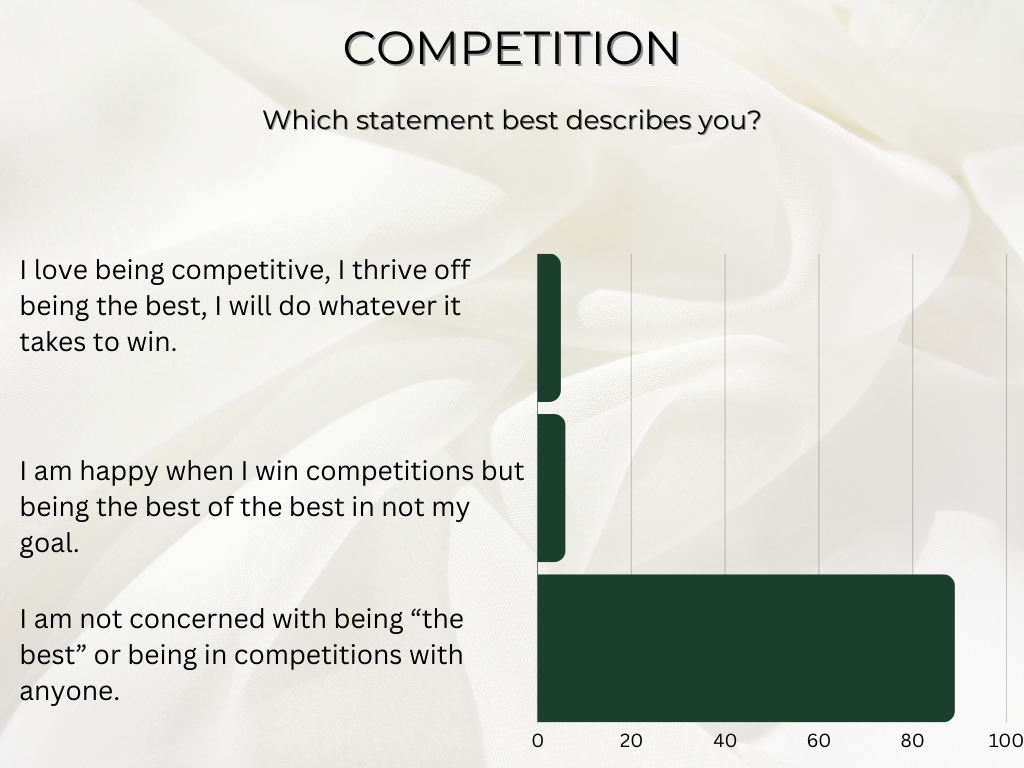 COMPETITION

Which statement best describes you?

I love being competitive, I thrive off being the best, I will do whatever it takes to win.

I am happy when I win competitions but being the best of the best in not my goal.

I am not concerned with being “the best” or being in competitions with anyone.

0
20
40
60
80
100